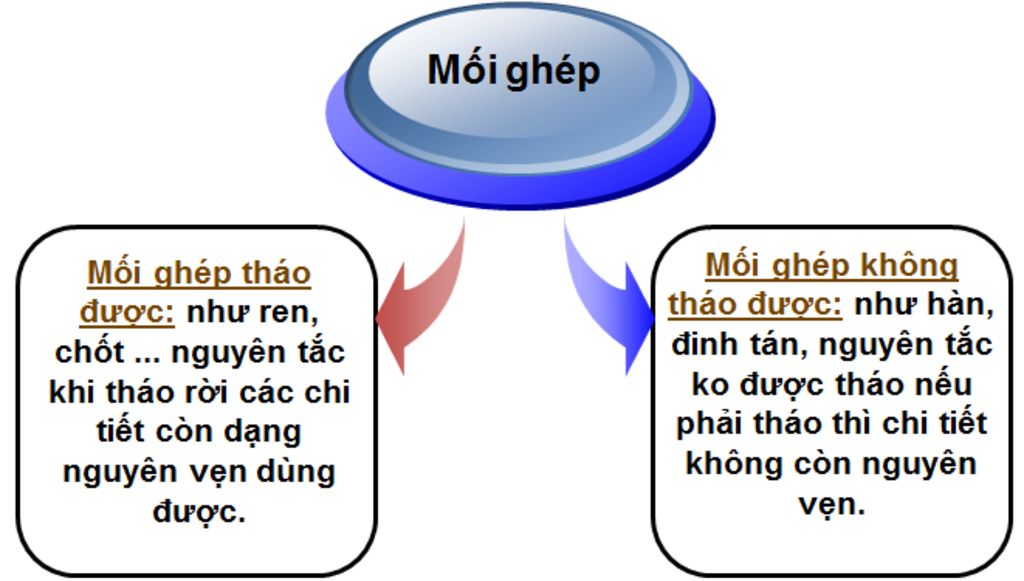 Mối ghép

Mối ghép tháo được: như ren, chốt ... nguyên tắc khi tháo rời các chi tiết còn dạng nguyên vẹn dùng được.

Mối ghép không tháo được: như hàn, đinh tán, nguyên tắc ko được tháo nếu phải tháo thì chi tiết không còn nguyên vẹn.